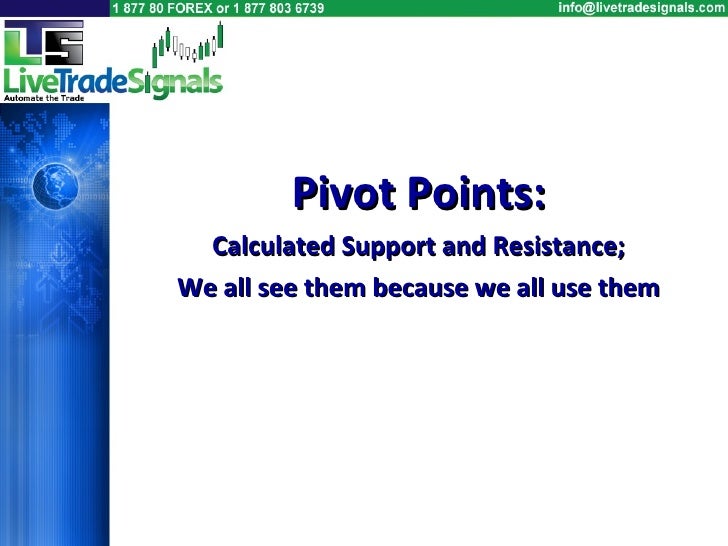 1 877 80 FOREX or 1 877 803 6739

info@livetradesignals.com

LTS

LiveTradeSignals

Automate the Trade

Pivot Points:

Calculated Support and Resistance;

We all see them because we all use them